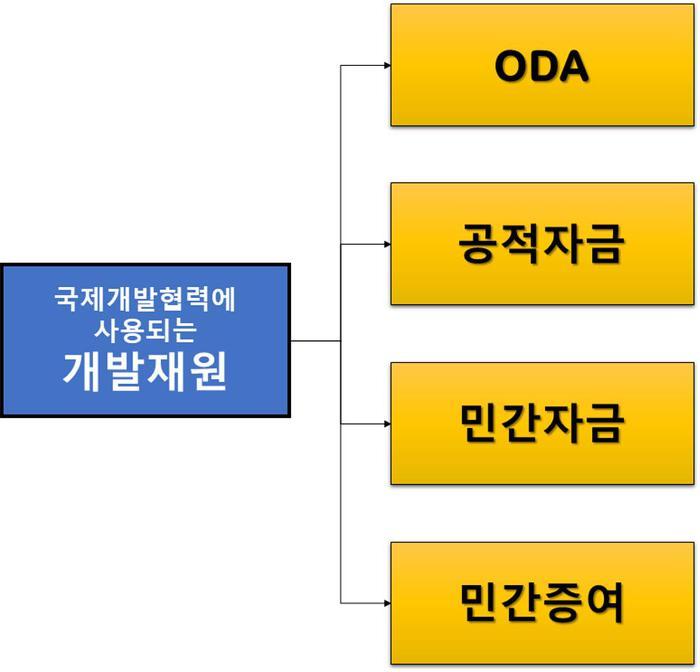 국제개발협력에
사용되는
개발재원

ODA

공적자금

민간자금

민간증여